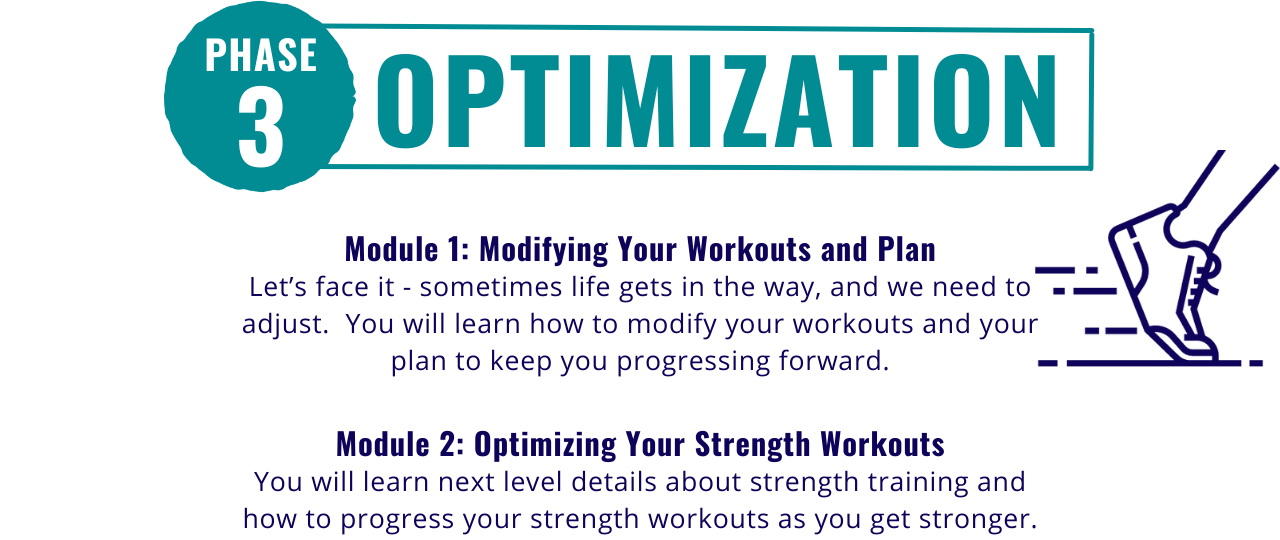 PHASE 3 OPTIMIZATION

Module 1: Modifying Your Workouts and Plan
Let's face it - sometimes life gets in the way, and we need to adjust. You will learn how to modify your workouts and your plan to keep you progressing forward.

Module 2: Optimizing Your Strength Workouts
You will learn next level details about strength training and how to progress your strength workouts as you get stronger.